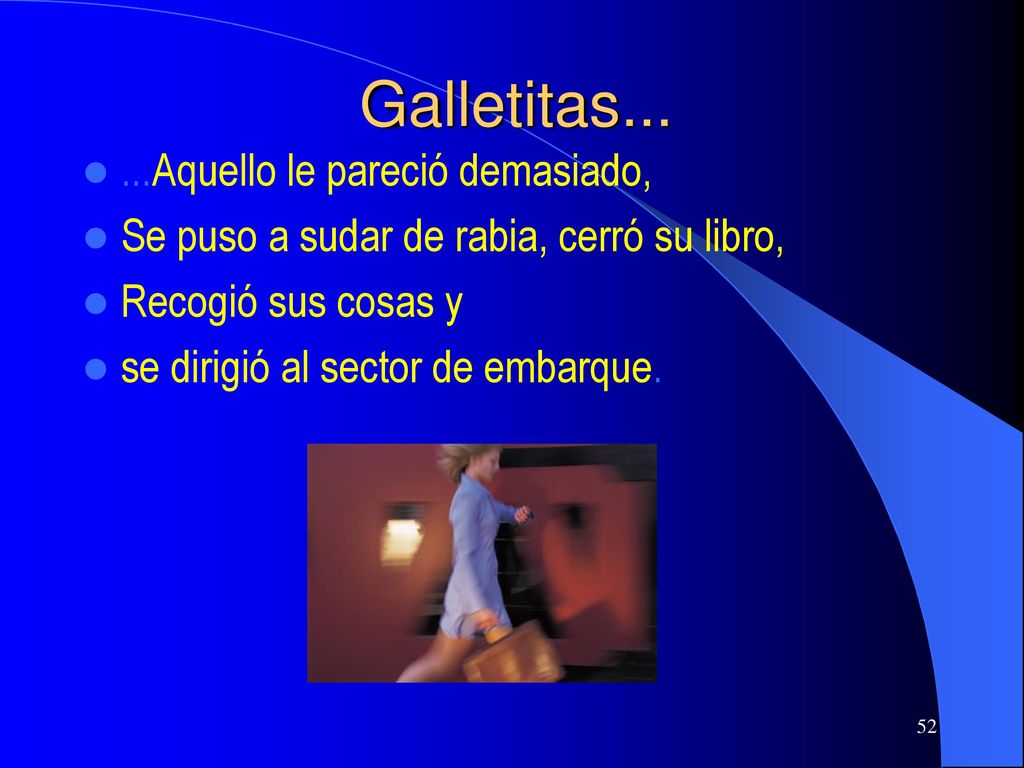 Galletitas...

- ...Aquello le pareció demasiado,
- Se puso a sudar de rabia, cerró su libro,
- Recogió sus cosas y
- se dirigió al sector de embarque.

52